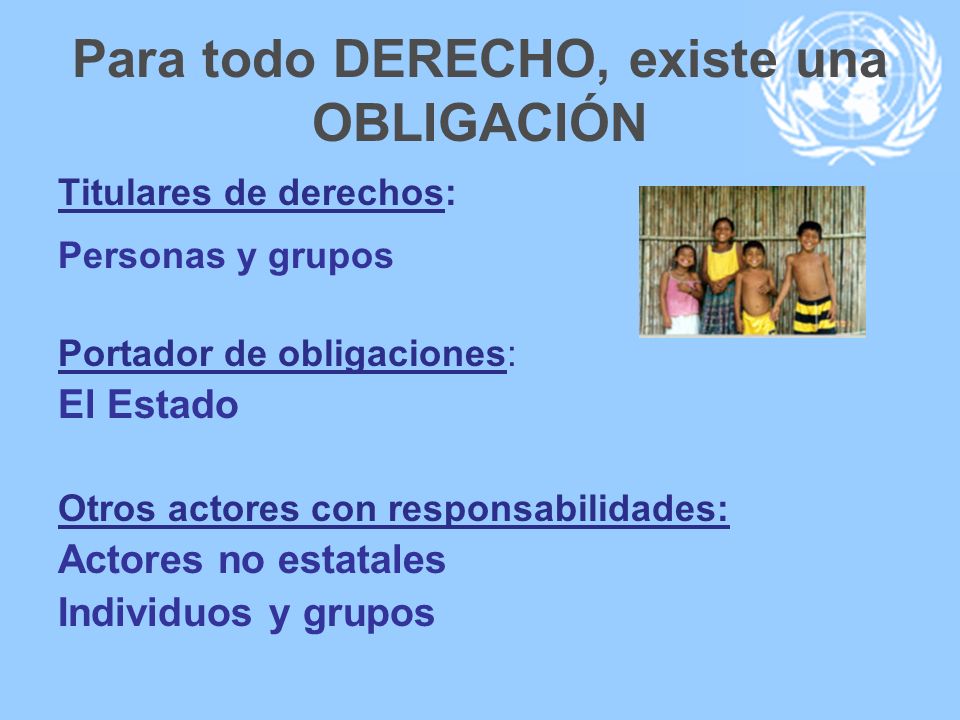 Para todo DERECHO, existe una OBLIGACIÓN

Titulares de derechos:

Personas y grupos

Portador de obligaciones:

El Estado

Otros actores con responsabilidades:

Actores no estatales

Individuos y grupos